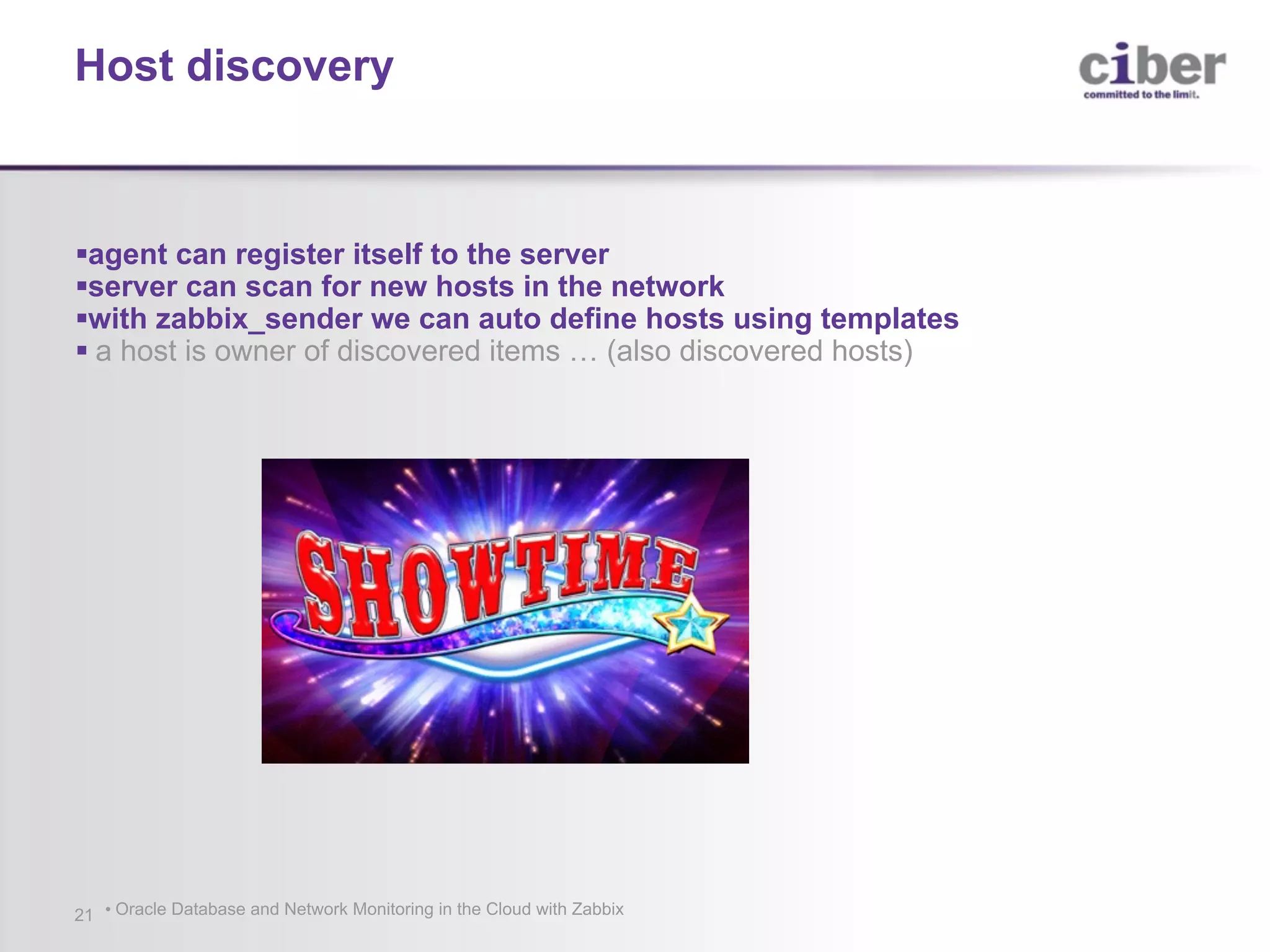 Host discovery

ciber
committed to the limit.

▪agent can register itself to the server
▪server can scan for new hosts in the network
▪with zabbix_sender we can auto define hosts using templates
▪ a host is owner of discovered items … (also discovered hosts)

SHOWTIME

21 • Oracle Database and Network Monitoring in the Cloud with Zabbix